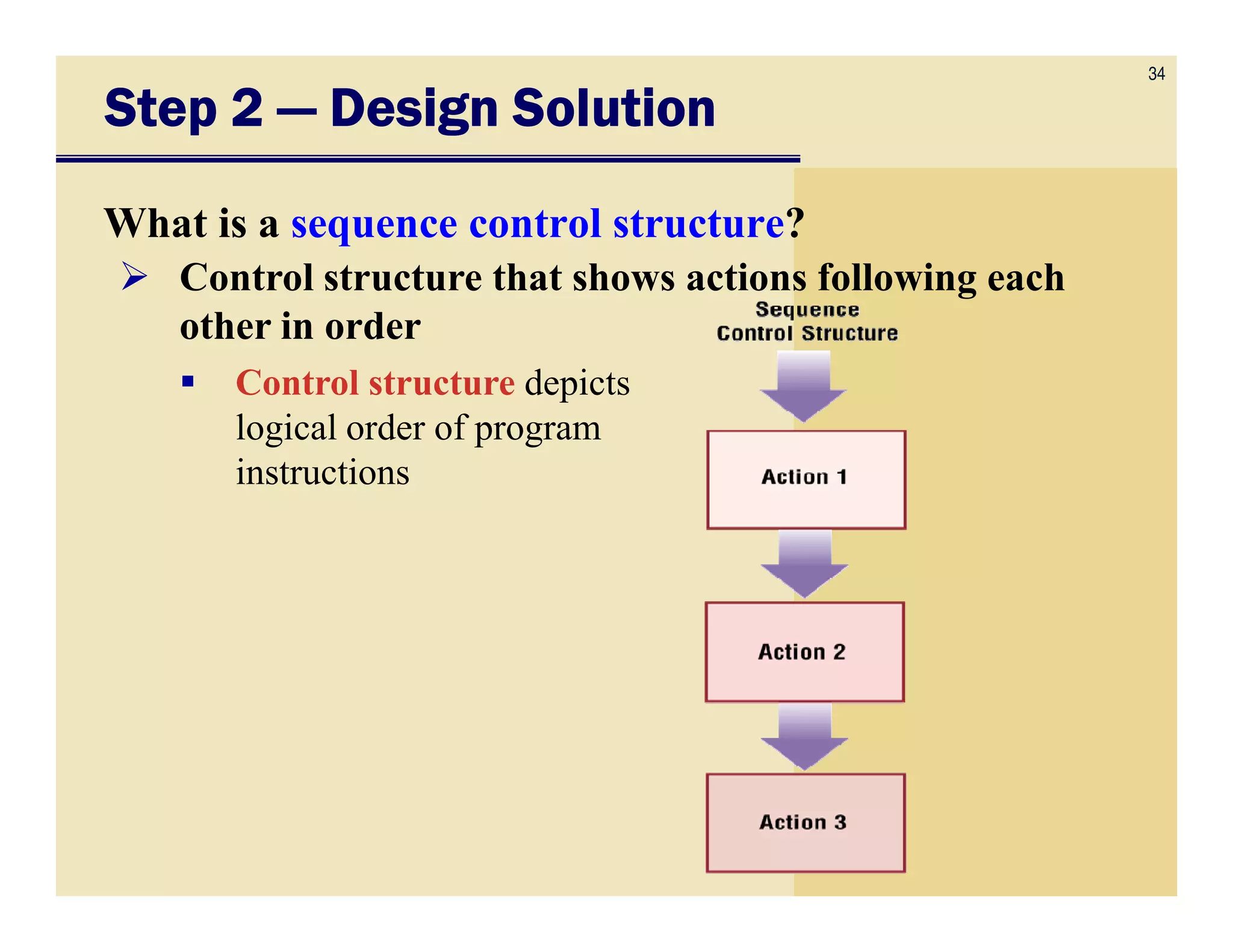 34

Step 2 — Design Solution

What is a sequence control structure?

➢ Control structure that shows actions following each other in order

▪ Control structure depicts logical order of program instructions

Sequence Control Structure

Action 1

Action 2

Action 3